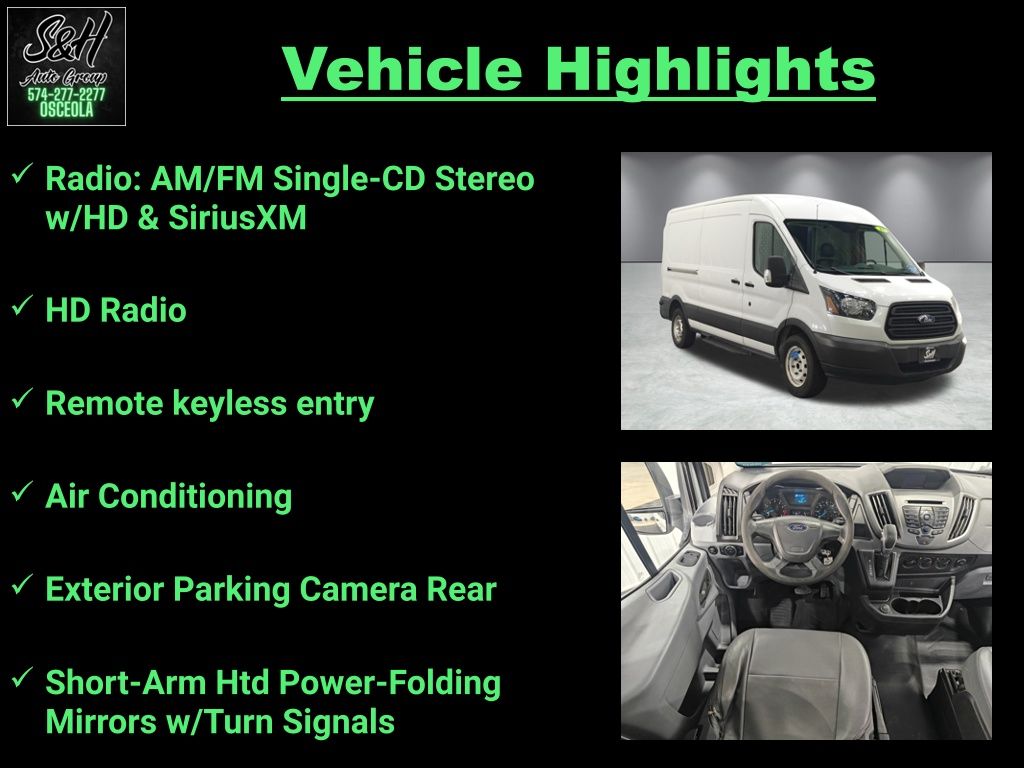 S&H
Auto Group
574-277-2277
OSCEOLA

Vehicle Highlights

✓ Radio: AM/FM Single-CD Stereo w/HD & SiriusXM

✓ HD Radio

✓ Remote keyless entry

✓ Air Conditioning

✓ Exterior Parking Camera Rear

✓ Short-Arm Htd Power-Folding Mirrors w/Turn Signals